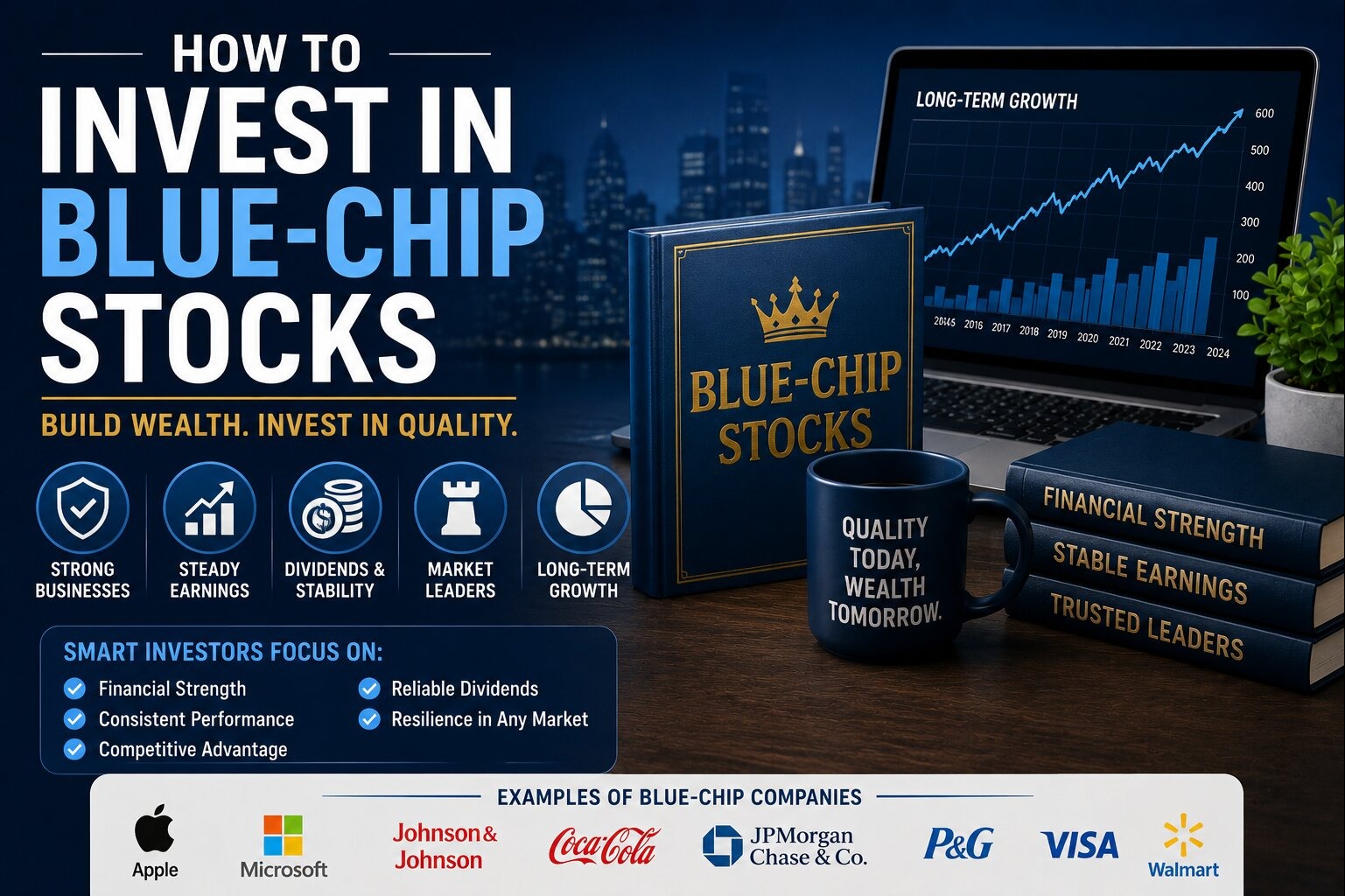 HOW TO
INVEST IN
BLUE-CHIP
STOCKS

BUILD WEALTH. INVEST IN QUALITY.

STRONG BUSINESSES
STEADY EARNINGS
DIVIDENDS & STABILITY
MARKET LEADERS
LONG-TERM GROWTH

SMART INVESTORS FOCUS ON:
Financial Strength
Consistent Performance
Competitive Advantage
Reliable Dividends
Resilience in Any Market

LONG-TERM GROWTH
600
500
400
300
200
100
20145 2016 2017 2018 2019 2020 2021 2022 2023 2024

BLUE-CHIP STOCKS

QUALITY TODAY, WEALTH TOMORROW.

FINANCIAL STRENGTH
STABLE EARNINGS
TRUSTED LEADERS

EXAMPLES OF BLUE-CHIP COMPANIES
Apple
Microsoft
Johnson & Johnson
Coca-Cola
JPMorgan Chase & Co.
P&G
VISA
Walmart